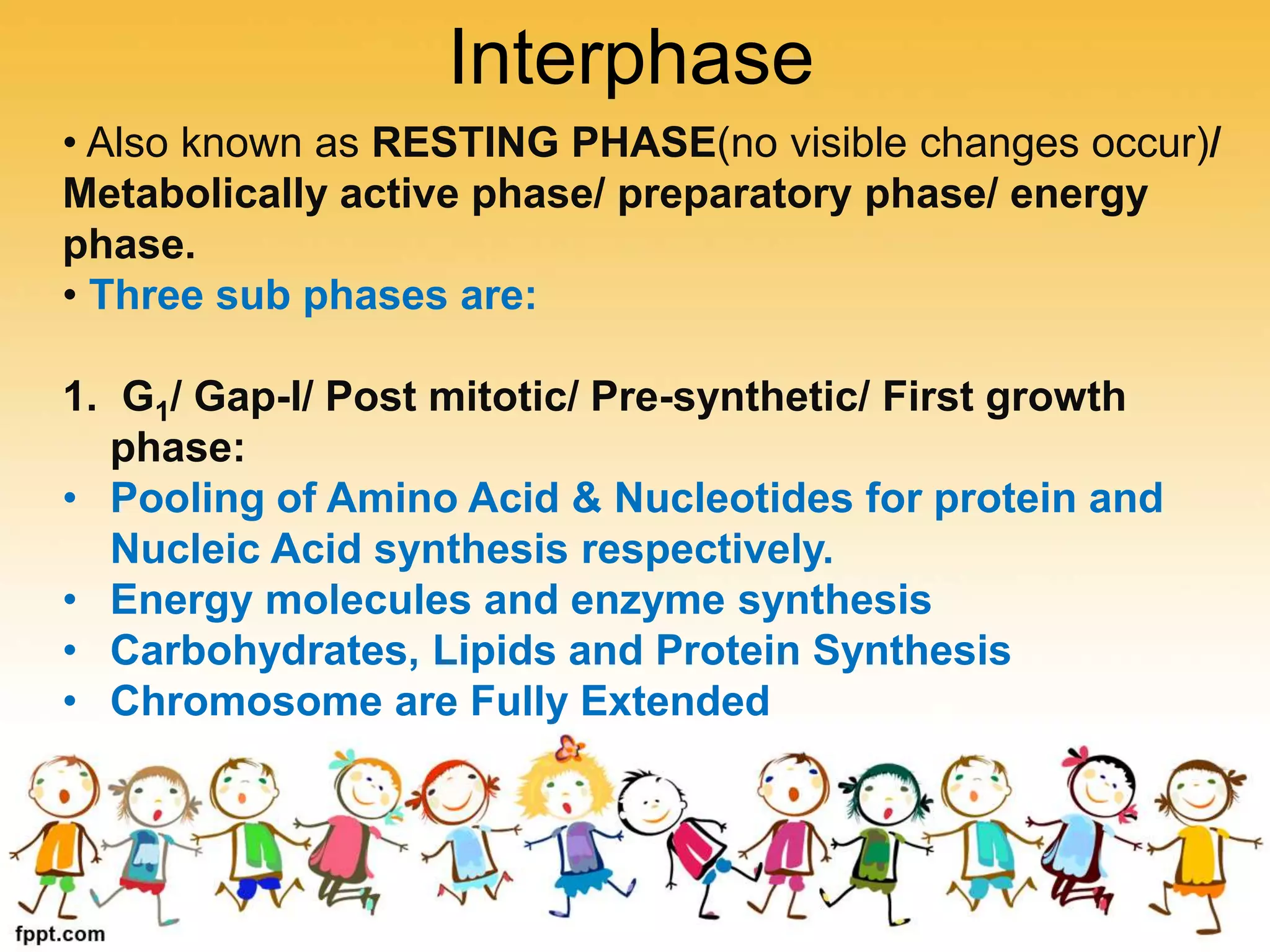 Interphase

• Also known as RESTING PHASE(no visible changes occur)/ Metabolically active phase/ preparatory phase/ energy phase.
• Three sub phases are:

1. $G_1$/ Gap-I/ Post mitotic/ Pre-synthetic/ First growth phase:
• Pooling of Amino Acid & Nucleotides for protein and Nucleic Acid synthesis respectively.
• Energy molecules and enzyme synthesis
• Carbohydrates, Lipids and Protein Synthesis
• Chromosome are Fully Extended

fppt.com